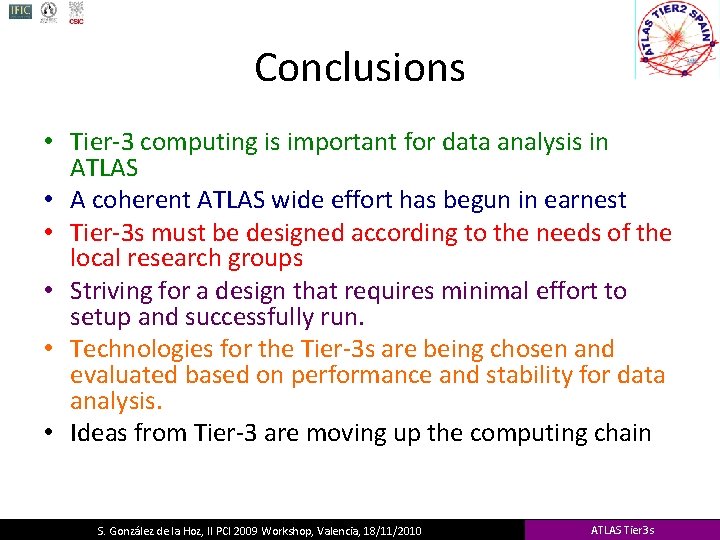 IFIC CSIC

ATLAS TIER2 SPAIN

Conclusions

• Tier-3 computing is important for data analysis in ATLAS
• A coherent ATLAS wide effort has begun in earnest
• Tier-3s must be designed according to the needs of the local research groups
• Striving for a design that requires minimal effort to setup and successfully run.
• Technologies for the Tier-3s are being chosen and evaluated based on performance and stability for data analysis.
• Ideas from Tier-3 are moving up the computing chain

S. González de la Hoz, II PCI 2009 Workshop, Valencia, 18/11/2010

ATLAS Tier3s